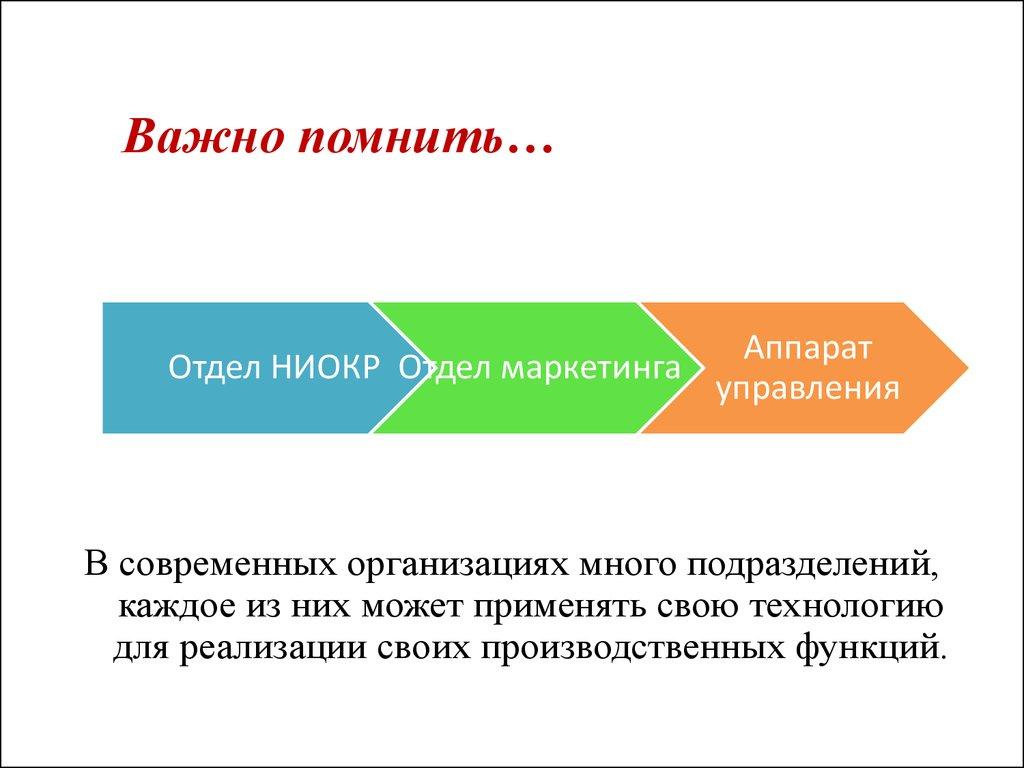 Важно помнить…

Отдел НИОКР

Отдел маркетинга

Аппарат управления

В современных организациях много подразделений, каждое из них может применять свою технологию для реализации своих производственных функций.